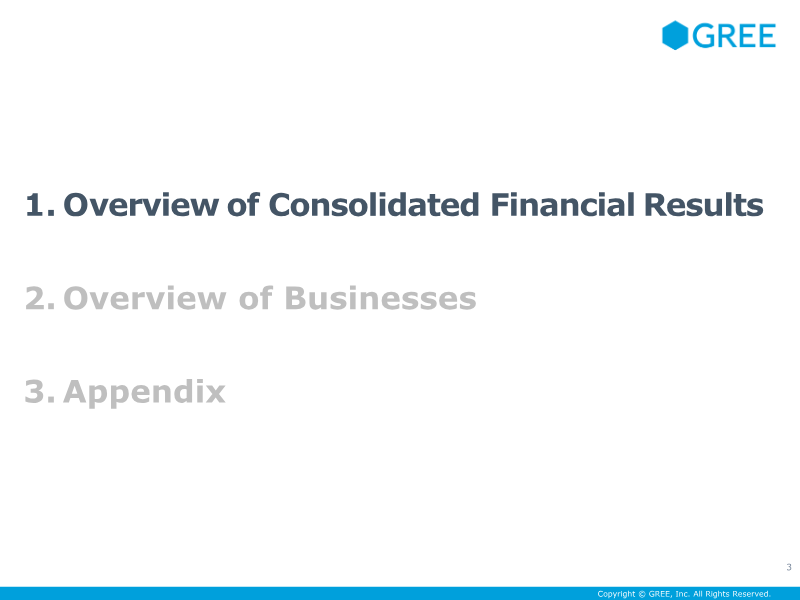 GREE

1. Overview of Consolidated Financial Results

2. Overview of Businesses

3. Appendix

3

Copyright © GREE, Inc. All Rights Reserved.